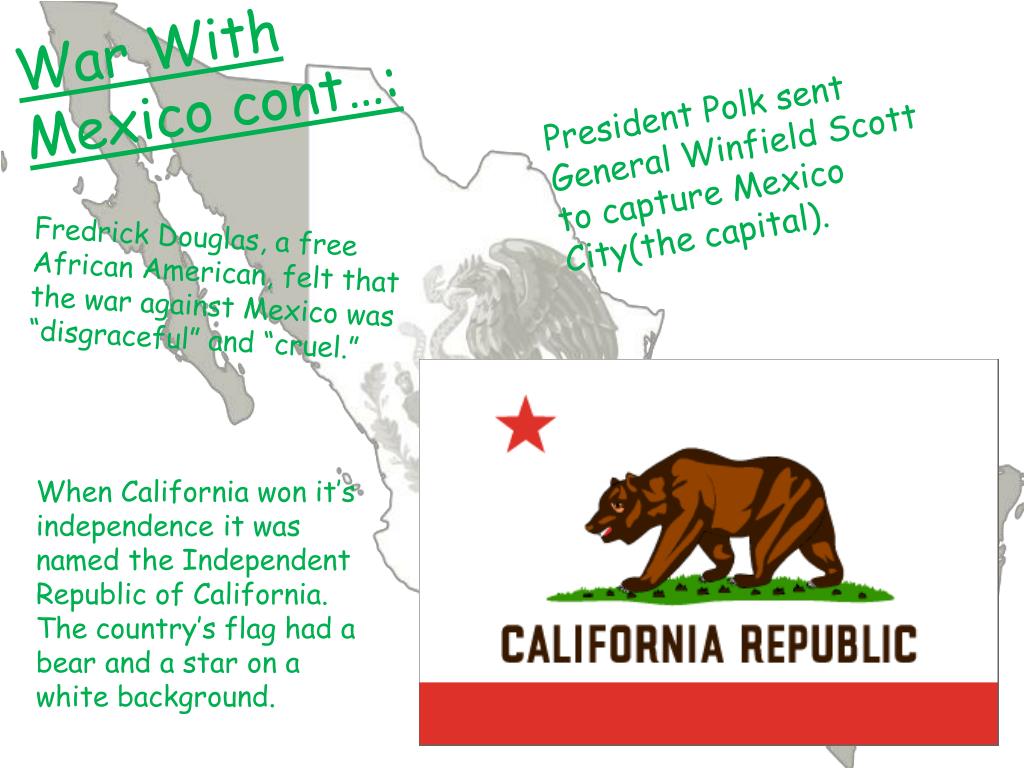 War With Mexico cont…:

President Polk sent General Winfield Scott to capture Mexico City(the capital).

Fredrick Douglas, a free African American, felt that the war against Mexico was “disgraceful” and “cruel.”

When California won it’s independence it was named the Independent Republic of California. The country’s flag had a bear and a star on a white background.

CALIFORNIA REPUBLIC